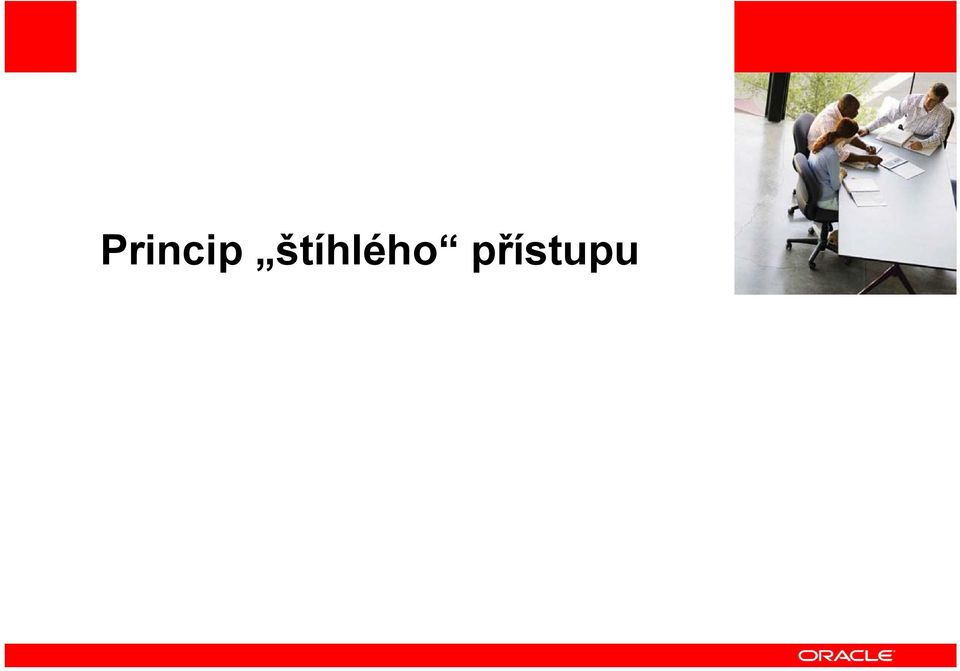 Princip „štíhlého“ přístupu

ORACLE